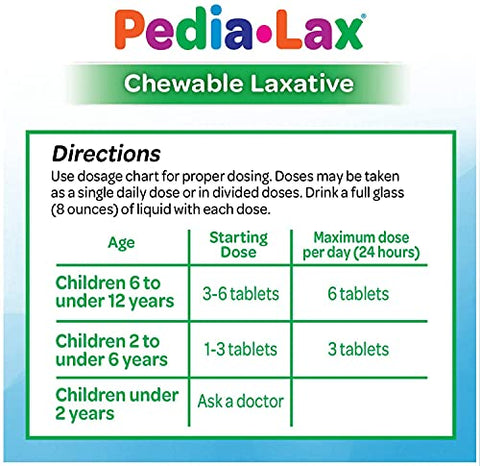 Pedia•Lax®

Chewable Laxative

Directions

Use dosage chart for proper dosing. Doses may be taken as a single daily dose or in divided doses. Drink a full glass (8 ounces) of liquid with each dose.

| Age | Starting Dose | Maximum dose per day (24 hours) |
|---|---|---|
| Children 6 to under 12 years | 3-6 tablets | 6 tablets |
| Children 2 to under 6 years | 1-3 tablets | 3 tablets |
| Children under 2 years | Ask a doctor | |